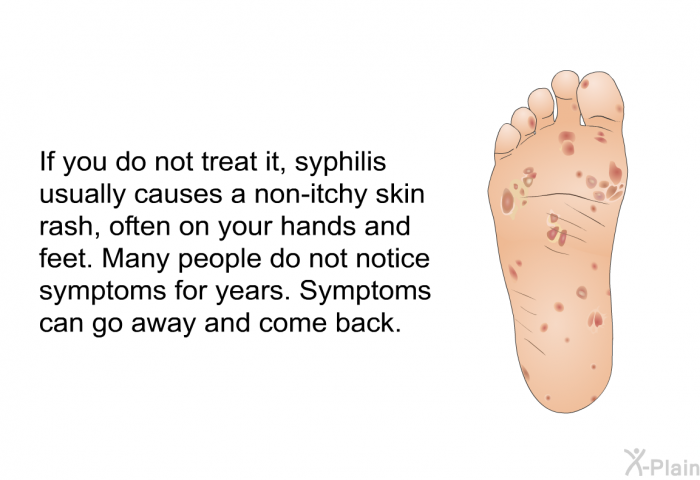 If you do not treat it, syphilis usually causes a non-itchy skin rash, often on your hands and feet. Many people do not notice symptoms for years. Symptoms can go away and come back.

X-Plain